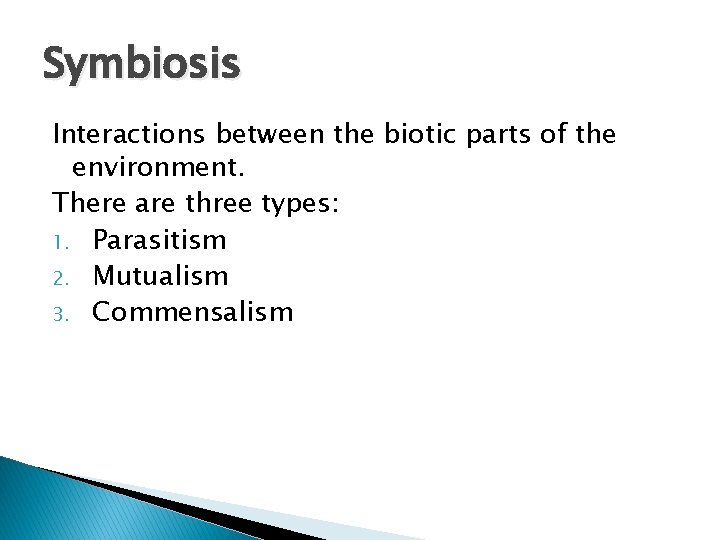 Symbiosis

Interactions between the biotic parts of the environment.

There are three types:

1. Parasitism
2. Mutualism
3. Commensalism